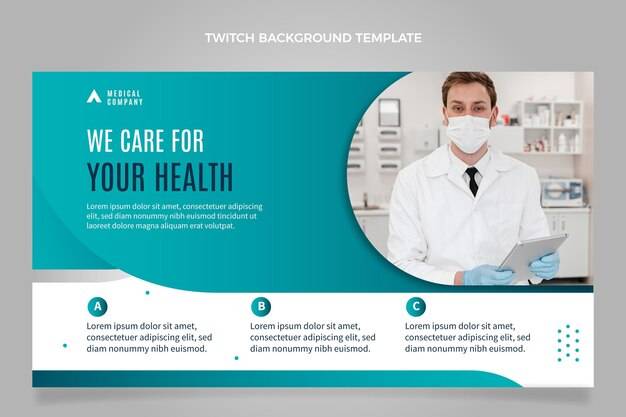 TWITCH BACKGROUND TEMPLATE

MEDICAL COMPANY

WE CARE FOR YOUR HEALTH

Lorem ipsum dolor sit amet, consectetuer adipiscing elit, sed diam nonummy nibh euismod tincidunt ut laoreet dolore magna aliquam erat volutpat.

A

Lorem ipsum dolor sit amet, consectetuer adipiscing elit, sed diam nonummy nibh euismod.

B

Lorem ipsum dolor sit amet, consectetuer adipiscing elit, sed diam nonummy nibh euismod.

C

Lorem ipsum dolor sit amet, consectetuer adipiscing elit, sed diam nonummy nibh euismod.